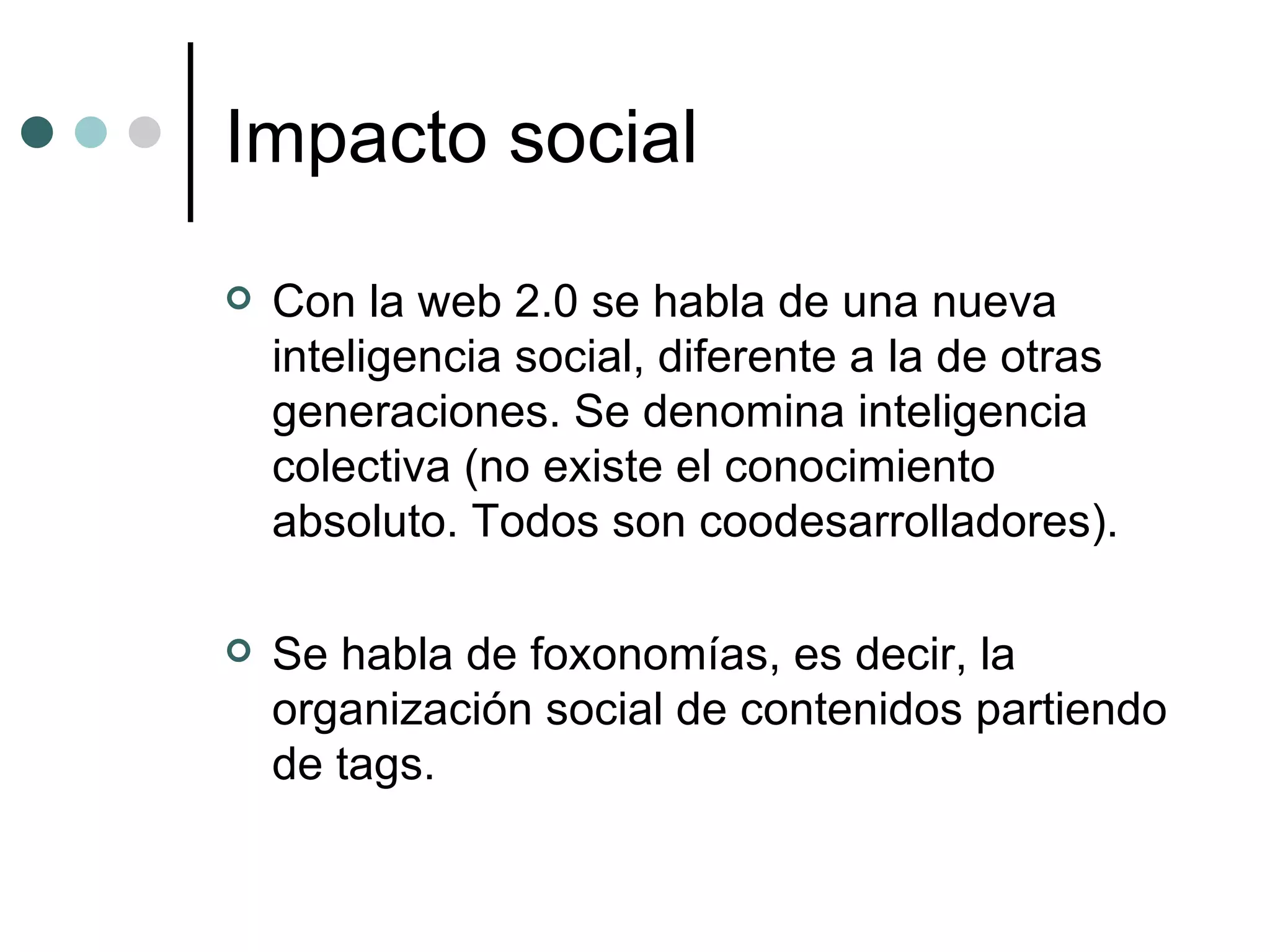 Impacto social

Con la web 2.0 se habla de una nueva inteligencia social, diferente a la de otras generaciones. Se denomina inteligencia colectiva (no existe el conocimiento absoluto. Todos son coodesarrolladores).

Se habla de foxonomías, es decir, la organización social de contenidos partiendo de tags.